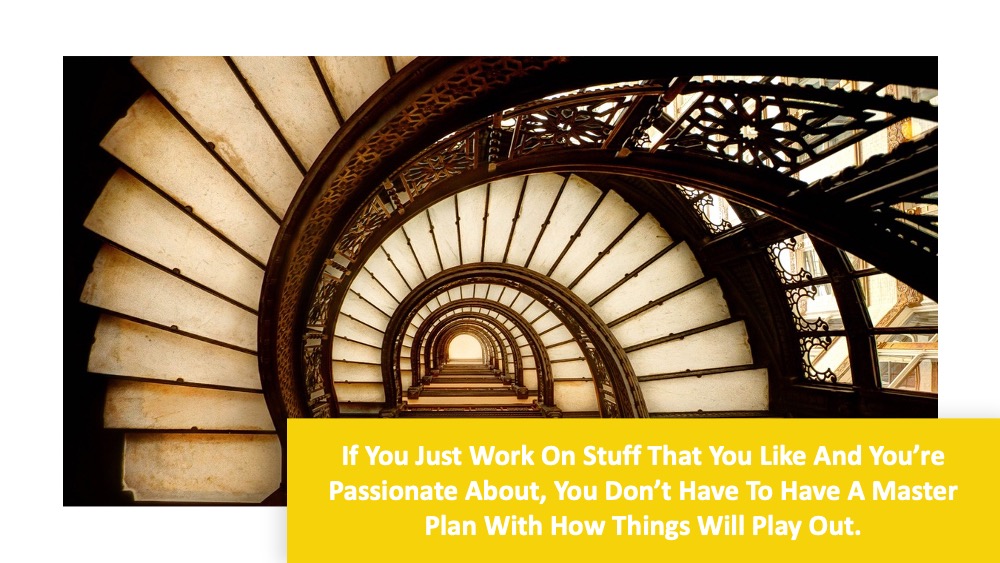 If You Just Work On Stuff That You Like And You're Passionate About, You Don't Have To Have A Master Plan With How Things Will Play Out.